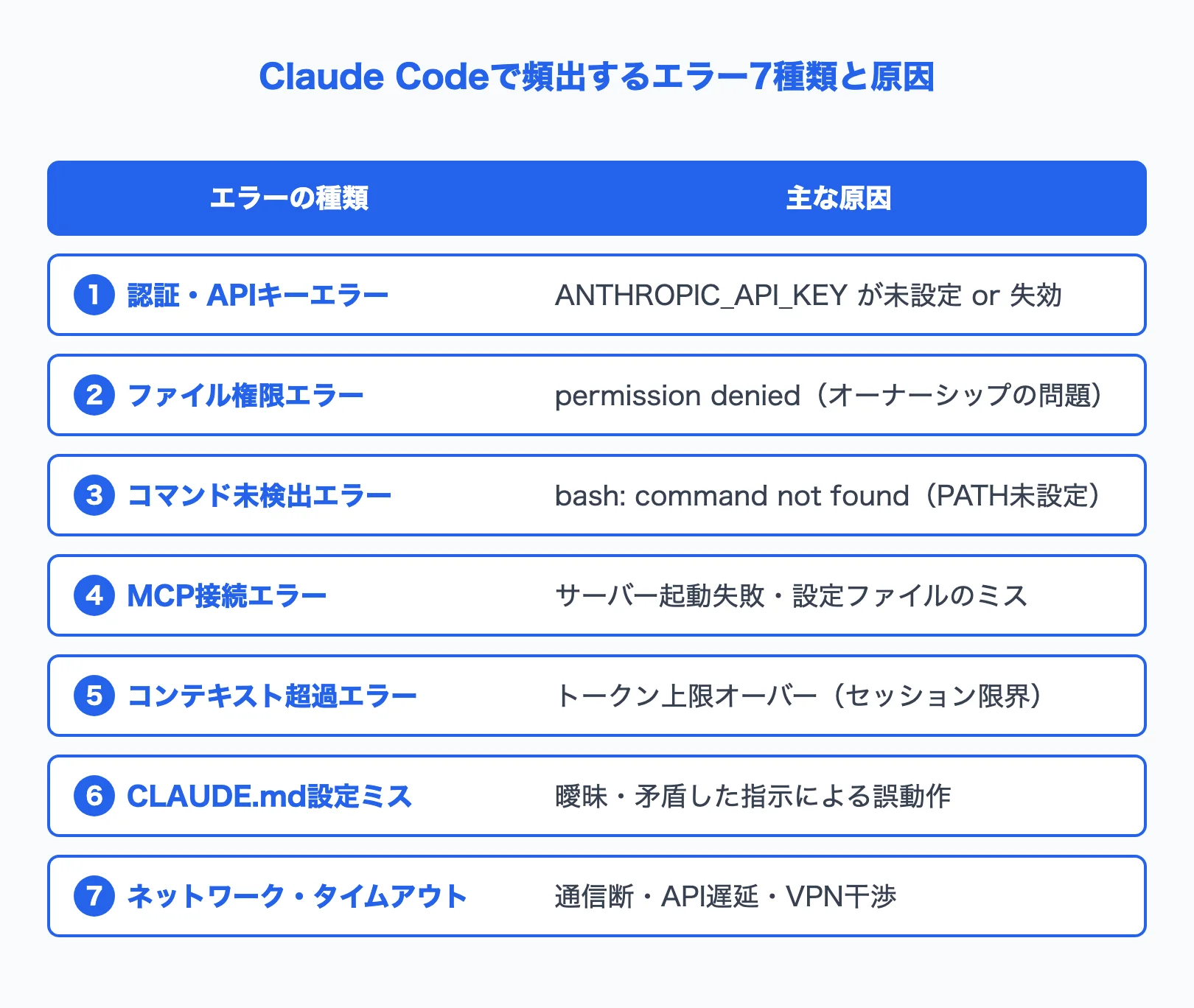 Claude Codeで頻出するエラー7種類と原因

| エラーの種類 | 主な原因 |
|---|---|
| 1 認証・APIキーエラー | ANTHROPIC_API_KEY が未設定 or 失効 |
| 2 ファイル権限エラー | permission denied（オーナーシップの問題） |
| 3 コマンド未検出エラー | bash: command not found（PATH未設定） |
| 4 MCP接続エラー | サーバー起動失敗・設定ファイルのミス |
| 5 コンテキスト超過エラー | トークン上限オーバー（セッション限界） |
| 6 CLAUDE.md設定ミス | 曖昧・矛盾した指示による誤動作 |
| 7 ネットワーク・タイムアウト | 通信断・API遅延・VPN干渉 |